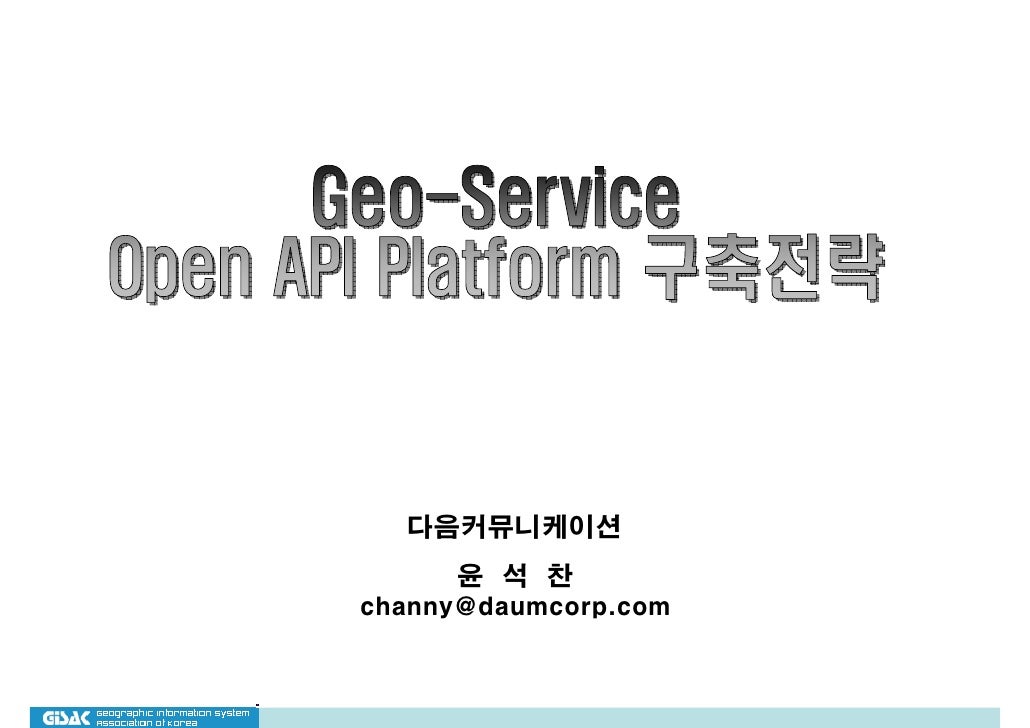 Geo-Service
Open API Platform 구축전략

다음커뮤니케이션
윤 석 찬
channy@daumcorp.com

GISAK geographic information system association of korea